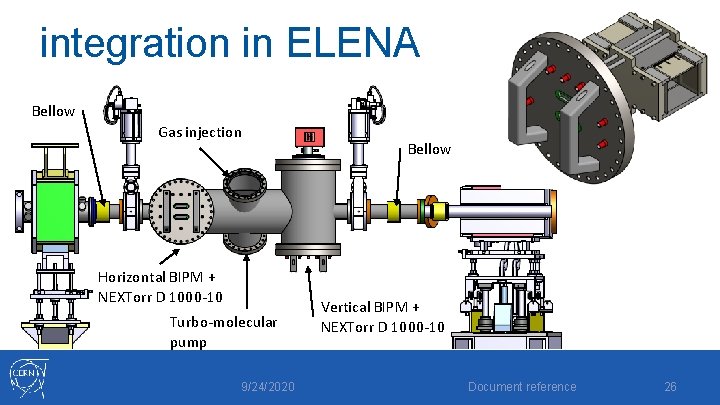 integration in ELENA

Bellow

Gas injection

Bellow

Horizontal BIPM + NEXTorr D 1000-10

Turbo-molecular pump

Vertical BIPM + NEXTorr D 1000-10

CERN

9/24/2020

Document reference

26